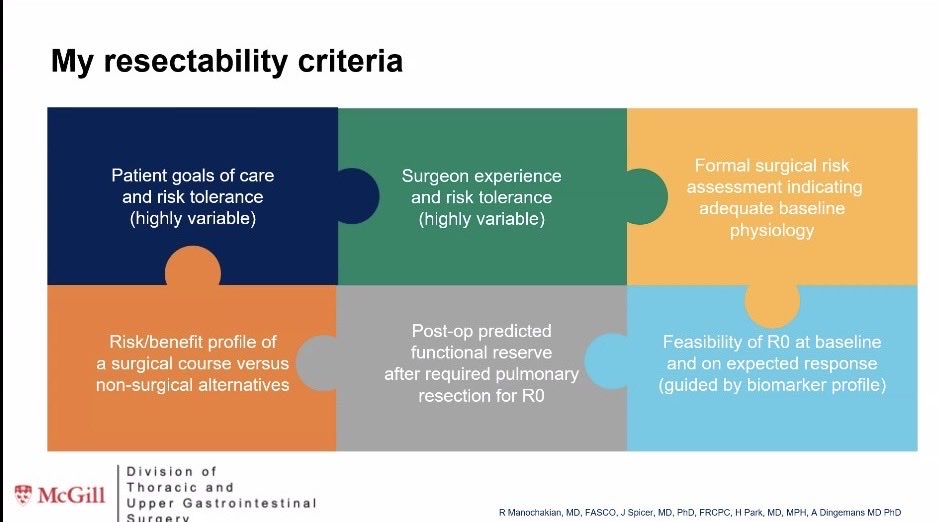 My resectability criteria

Patient goals of care and risk tolerance (highly variable)

Surgeon experience and risk tolerance (highly variable)

Formal surgical risk assessment indicating adequate baseline physiology

Risk/benefit profile of a surgical course versus non-surgical alternatives

Post-op predicted functional reserve after required pulmonary resection for R0

Feasibility of R0 at baseline and on expected response (guided by biomarker profile)

McGill

Division of Thoracic and Upper Gastrointestinal Surgery

R Manochakian, MD, FASCO, J Spicer, MD, PhD, FRCPC, H Park, MD, MPH, A Dingemans MD PhD